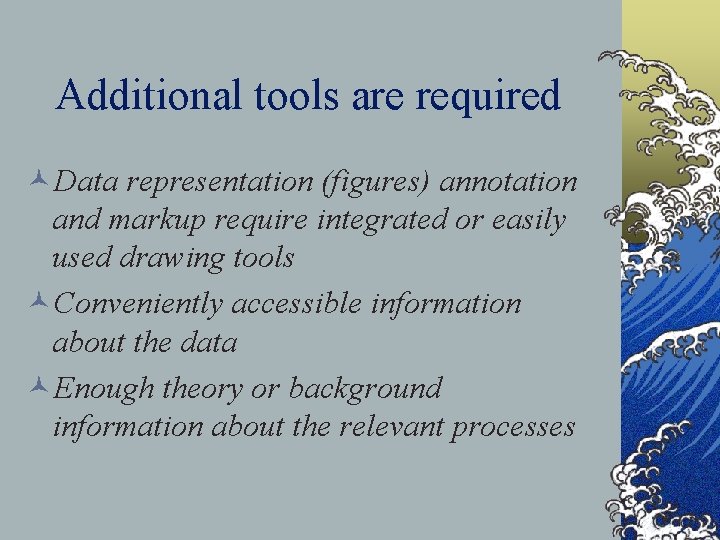 Additional tools are required

Data representation (figures) annotation and markup require integrated or easily used drawing tools

Conveniently accessible information about the data

Enough theory or background information about the relevant processes